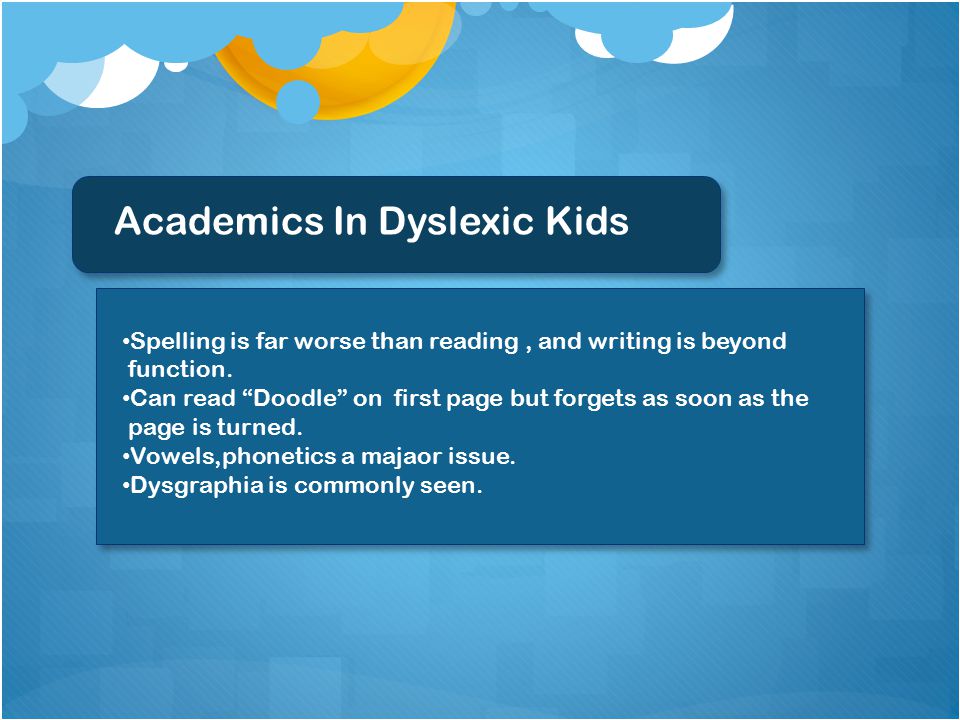 Academics In Dyslexic Kids

•Spelling is far worse than reading , and writing is beyond function.
•Can read “Doodle” on first page but forgets as soon as the page is turned.
•Vowels,phonetics a majaor issue.
•Dysgraphia is commonly seen.